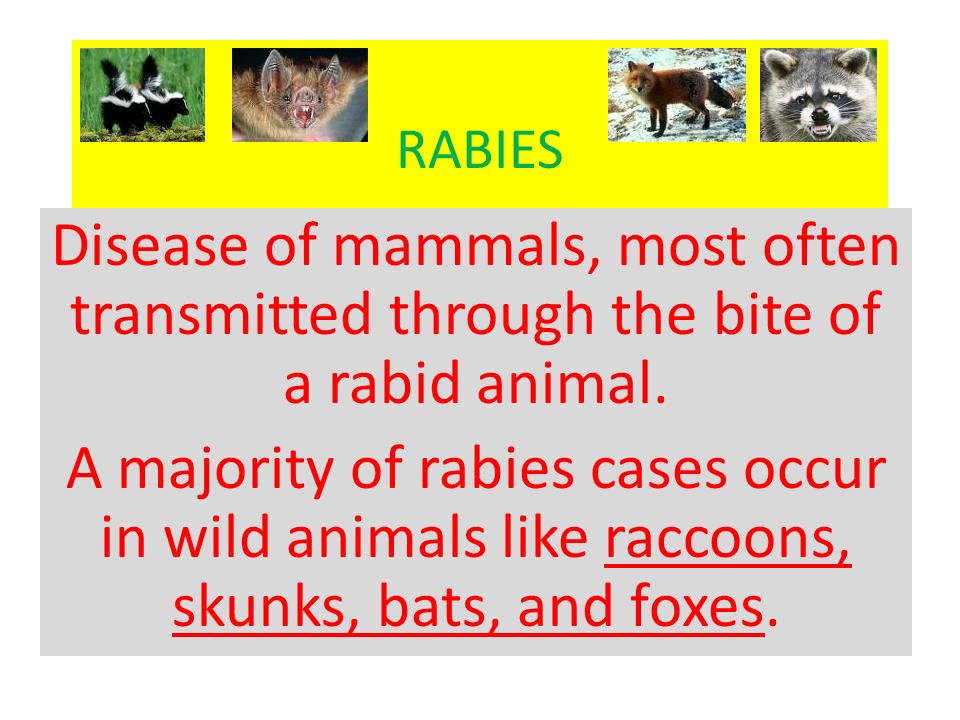 RABIES

Disease of mammals, most often transmitted through the bite of a rabid animal.

A majority of rabies cases occur in wild animals like raccoons, skunks, bats, and foxes.